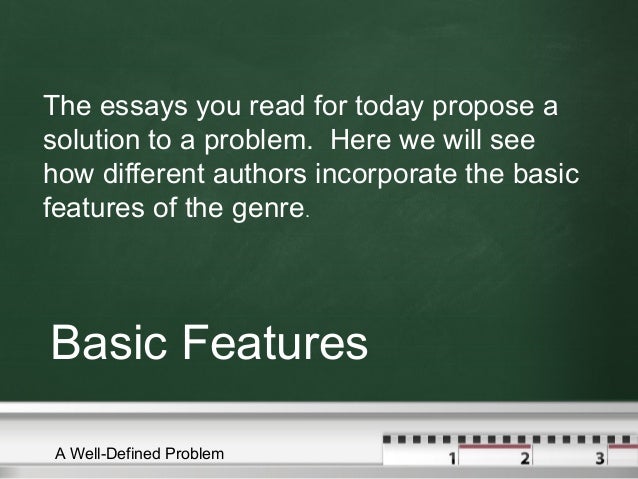 The essays you read for today propose a solution to a problem. Here we will see how different authors incorporate the basic features of the genre.

Basic Features

A Well-Defined Problem

1 2 3